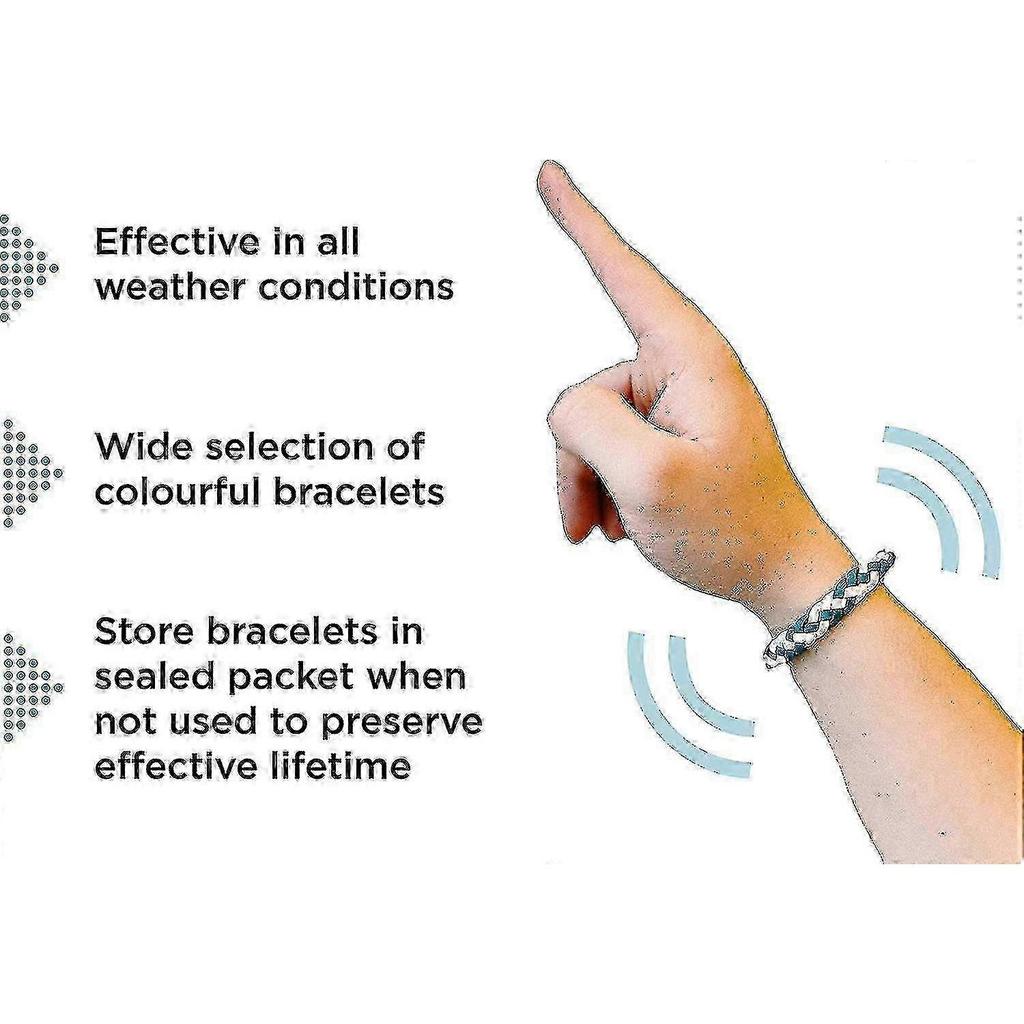 Effective in all weather conditions

Wide selection of colourful bracelets

Store bracelets in sealed packet when not used to preserve effective lifetime